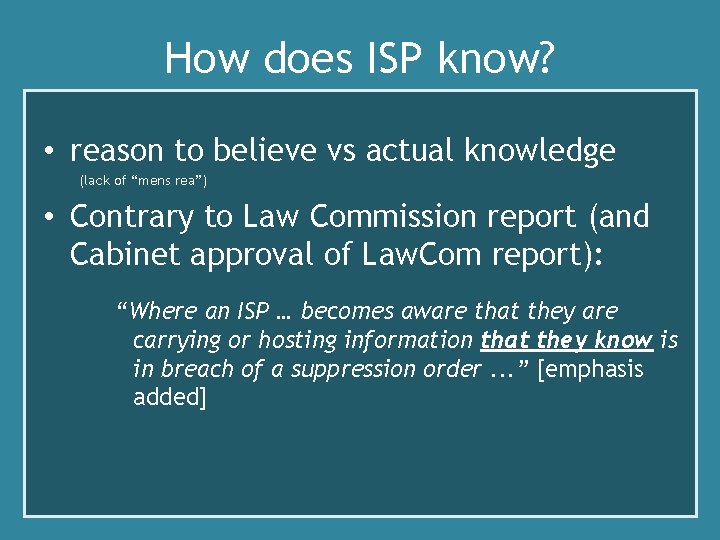 How does ISP know?

• reason to believe vs actual knowledge
(lack of “mens rea”)

• Contrary to Law Commission report (and Cabinet approval of LawCom report):

“Where an ISP … becomes aware that they are carrying or hosting information that they know is in breach of a suppression order ...” [emphasis added]